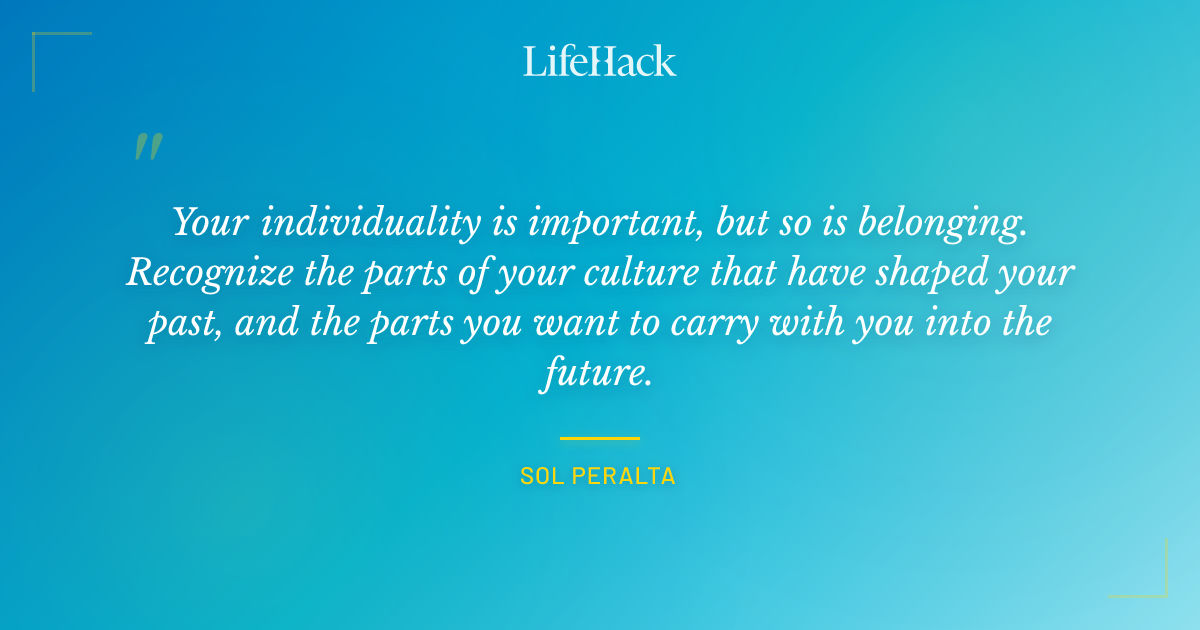 LifeHack

"

Your individuality is important, but so is belonging. Recognize the parts of your culture that have shaped your past, and the parts you want to carry with you into the future.

SOL PERALTA